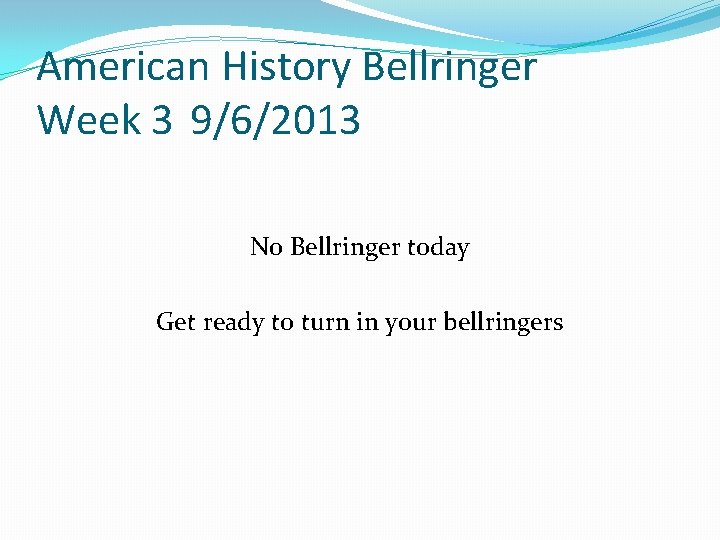 American History Bellringer
Week 3 9/6/2013

No Bellringer today

Get ready to turn in your bellringers